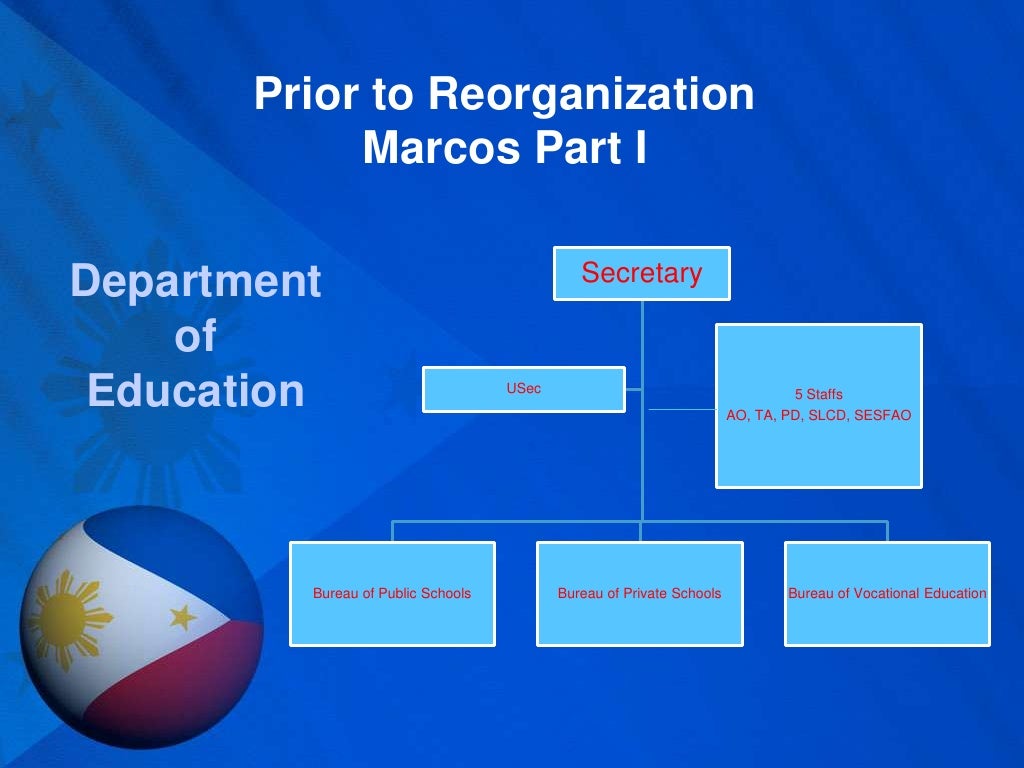 Prior to Reorganization
Marcos Part I

Department
of
Education

Secretary

USec

5 Staffs
AO, TA, PD, SLCD, SESFAO

Bureau of Public Schools

Bureau of Private Schools

Bureau of Vocational Education